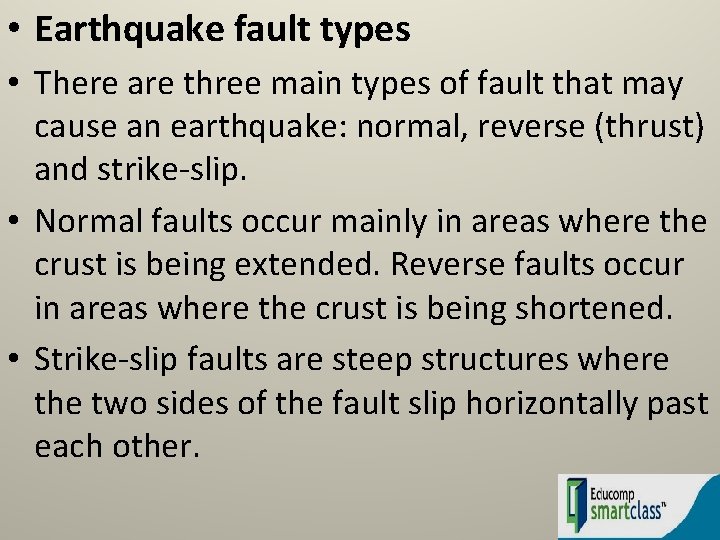 • Earthquake fault types

• There are three main types of fault that may cause an earthquake: normal, reverse (thrust) and strike-slip.

• Normal faults occur mainly in areas where the crust is being extended. Reverse faults occur in areas where the crust is being shortened.

• Strike-slip faults are steep structures where the two sides of the fault slip horizontally past each other.

Educomp smartclass™